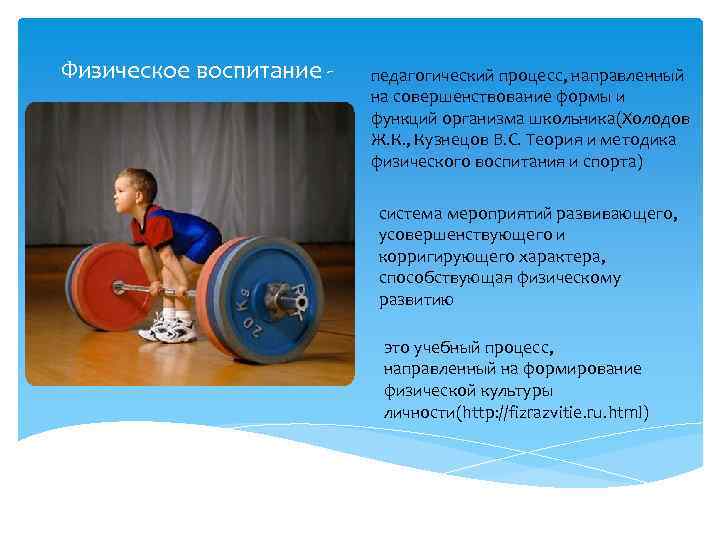 Физическое воспитание -

педагогический процесс, направленный на совершенствование формы и функций организма школьника(Холодов Ж.К., Кузнецов В.С. Теория и методика физического воспитания и спорта)

система мероприятий развивающего, усовершенствующего и корригирующего характера, способствующая физическому развитию

это учебный процесс, направленный на формирование физической культуры личности(http://fizrazvitie.ru.html)

20 Kg